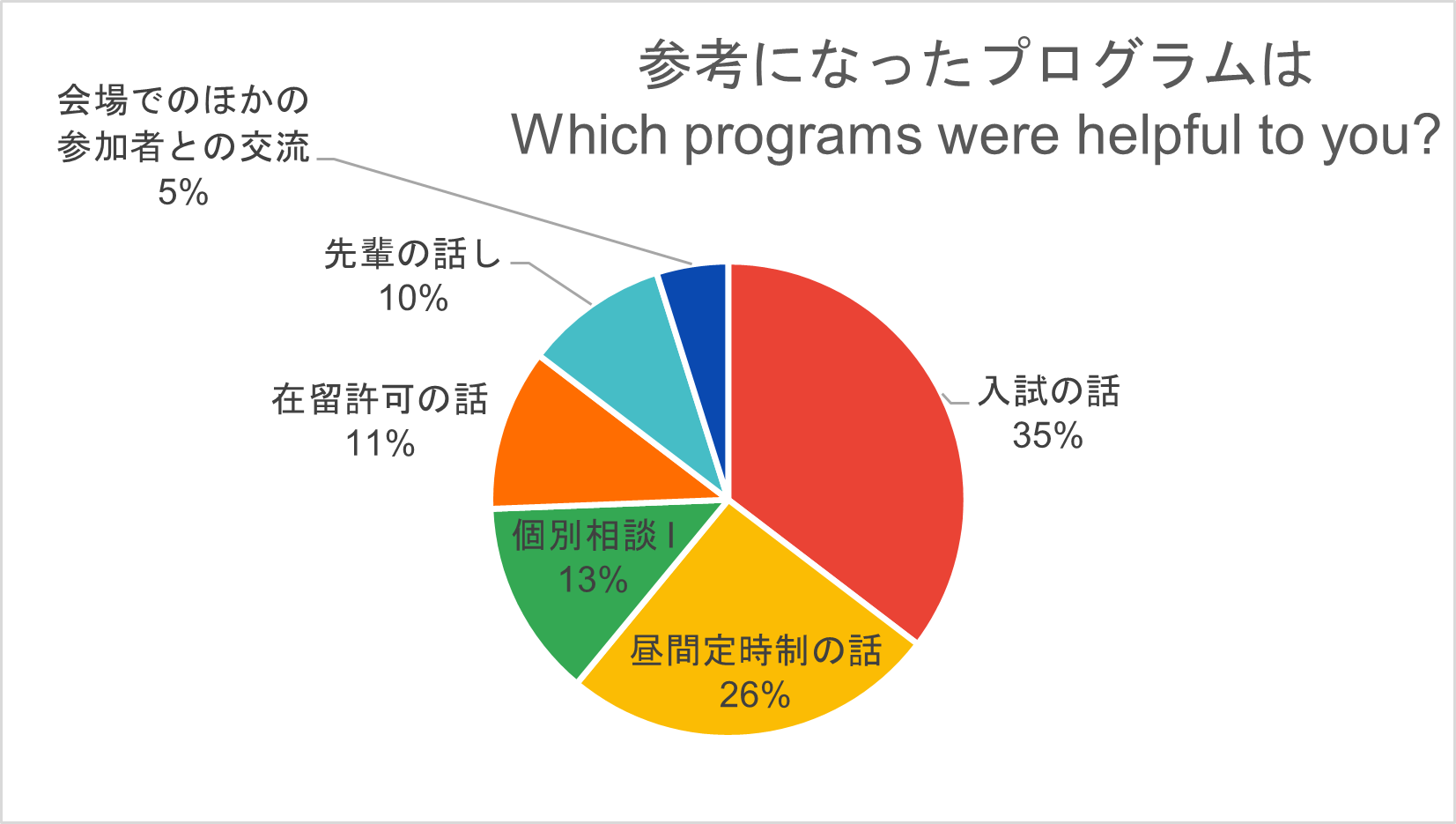 参考になったプログラムは
Which programs were helpful to you?

会場でのほかの参加者との交流
5%

先輩の話し
10%

在留許可の話
11%

個別相談 I
13%

昼間定時制の話
26%

入試の話
35%